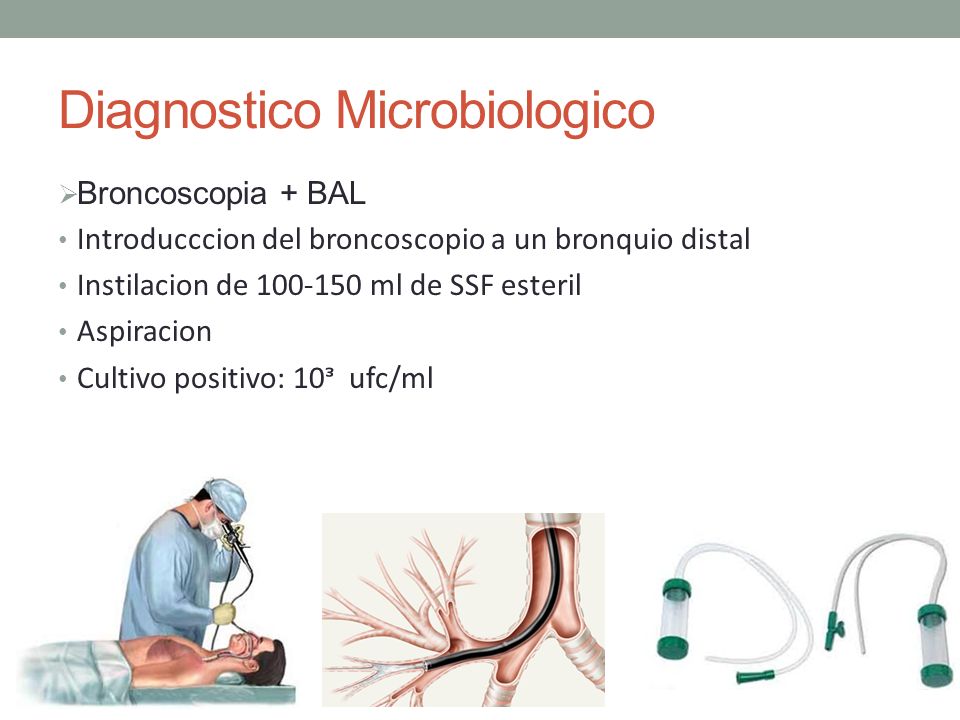 Diagnostico Microbiologico

➢Broncoscopia + BAL

• Introducccion del broncoscopio a un bronquio distal

• Instilacion de 100-150 ml de SSF esteril

• Aspiracion

• Cultivo positivo: $10^3$ ufc/ml